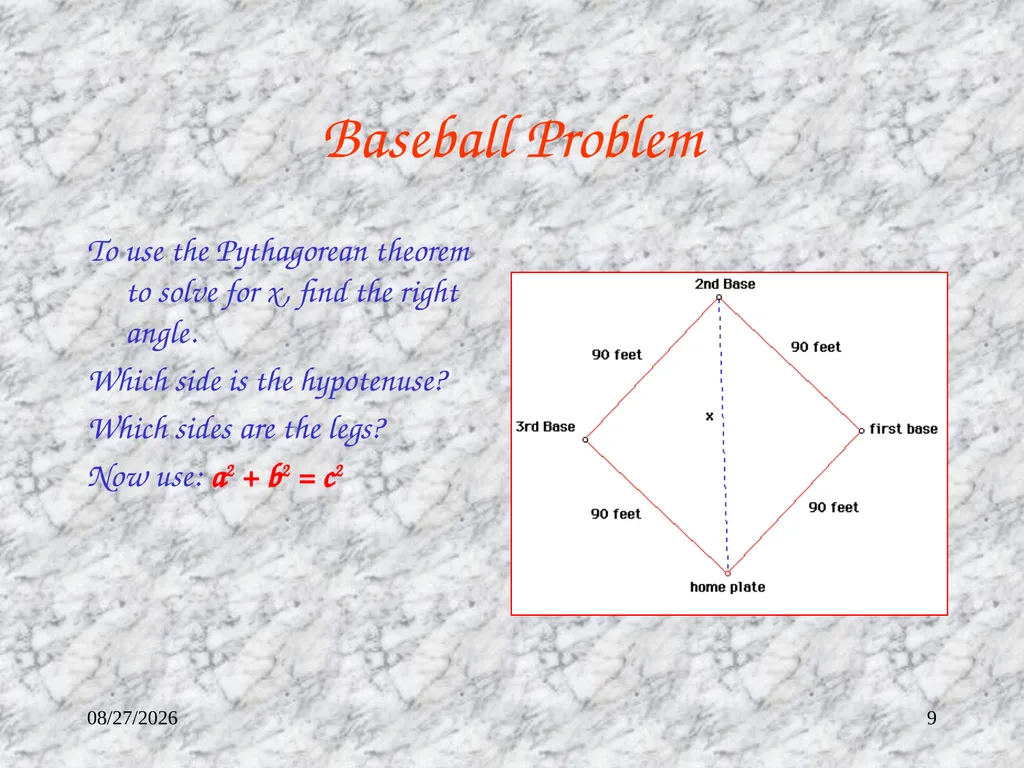 Baseball Problem

To use the Pythagorean theorem to solve for x, find the right angle.

Which side is the hypotenuse?

Which sides are the legs?

Now use: $a^2 + b^2 = c^2$

2nd Base

90 feet

90 feet

3rd Base

x

first base

90 feet

90 feet

home plate

08/27/2026

9